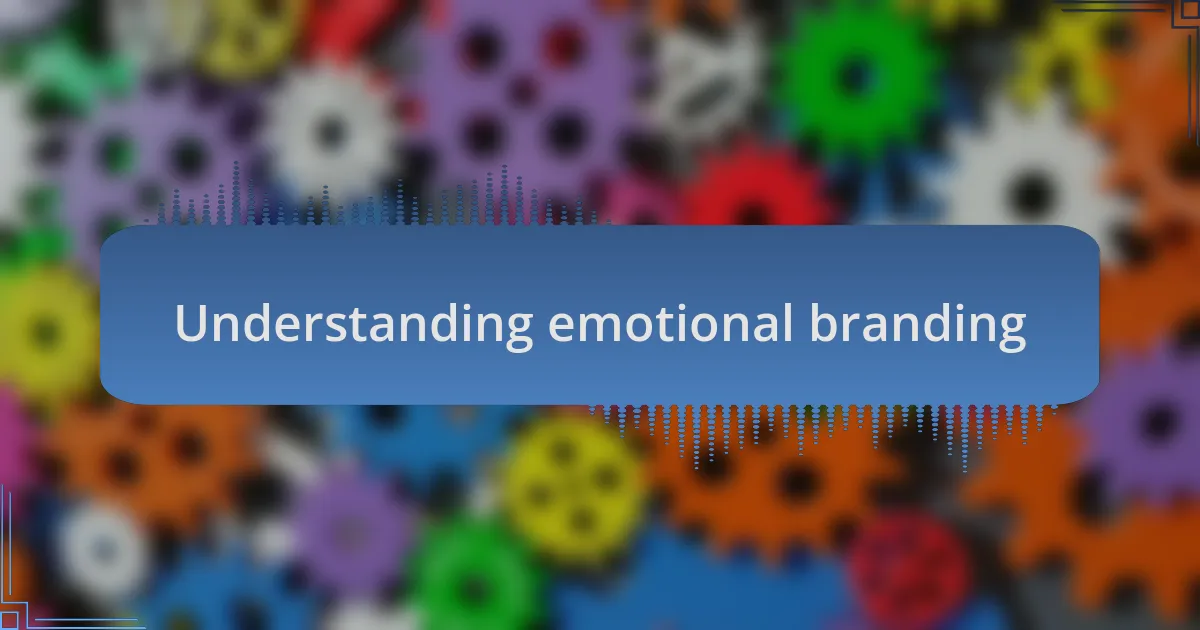 Understanding emotional branding